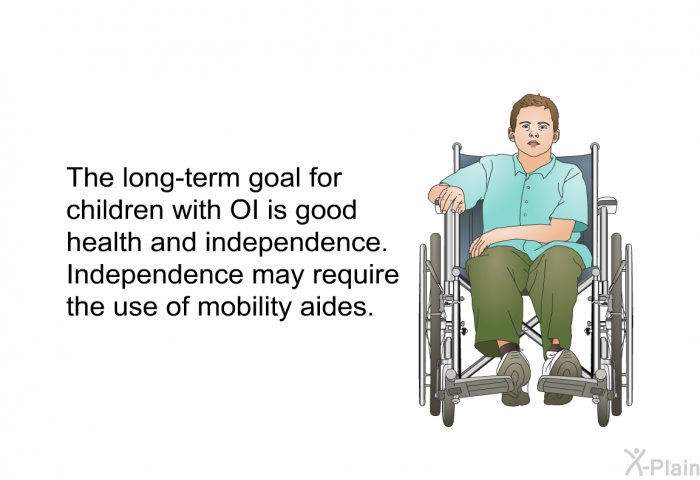 The long-term goal for children with OI is good health and independence. Independence may require the use of mobility aides.

X-Plain